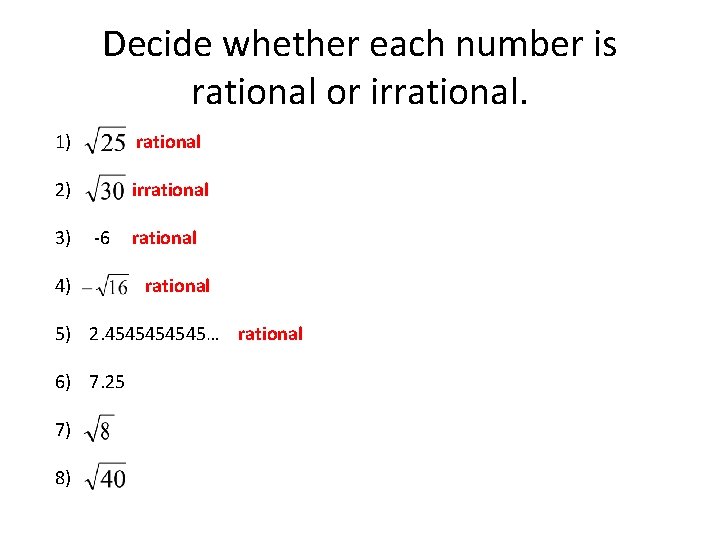 Decide whether each number is rational or irrational.

1) $\sqrt{25}$ rational

2) $\sqrt{30}$ irrational

3) -6 rational

4) $-\sqrt{16}$ rational

5) 2.4545454545… rational

6) 7.25

7) $\sqrt{8}$

8) $\sqrt{40}$